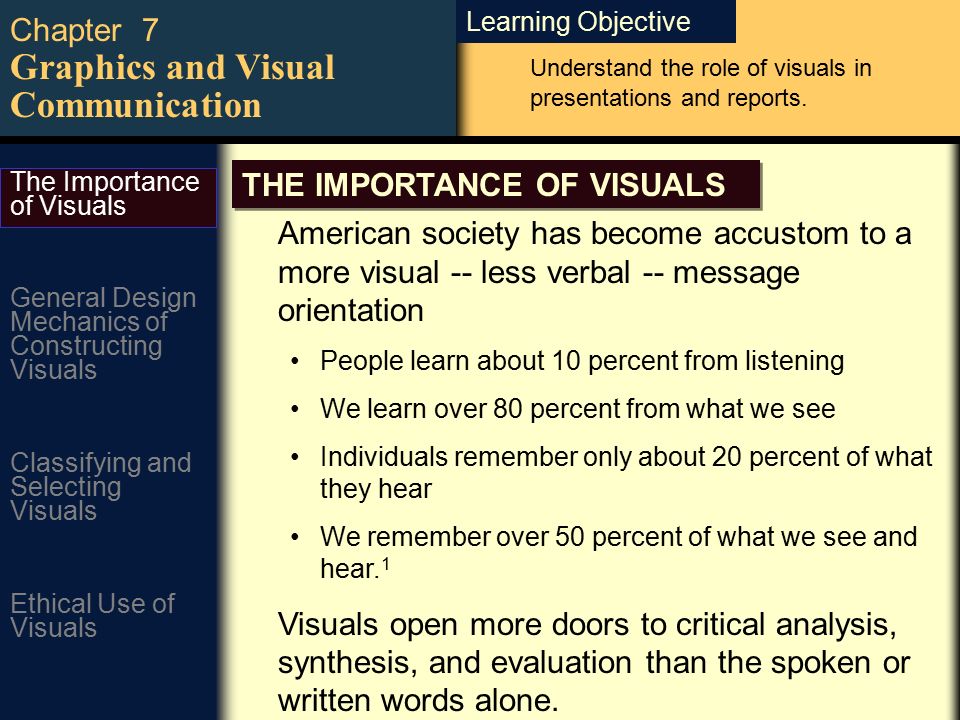 Chapter 7
Graphics and Visual Communication

Learning Objective

Understand the role of visuals in presentations and reports.

The Importance of Visuals

General Design Mechanics of Constructing Visuals

Classifying and Selecting Visuals

Ethical Use of Visuals

THE IMPORTANCE OF VISUALS

American society has become accustom to a more visual -- less verbal -- message orientation

• People learn about 10 percent from listening

• We learn over 80 percent from what we see

• Individuals remember only about 20 percent of what they hear

• We remember over 50 percent of what we see and hear.$^1$

Visuals open more doors to critical analysis, synthesis, and evaluation than the spoken or written words alone.